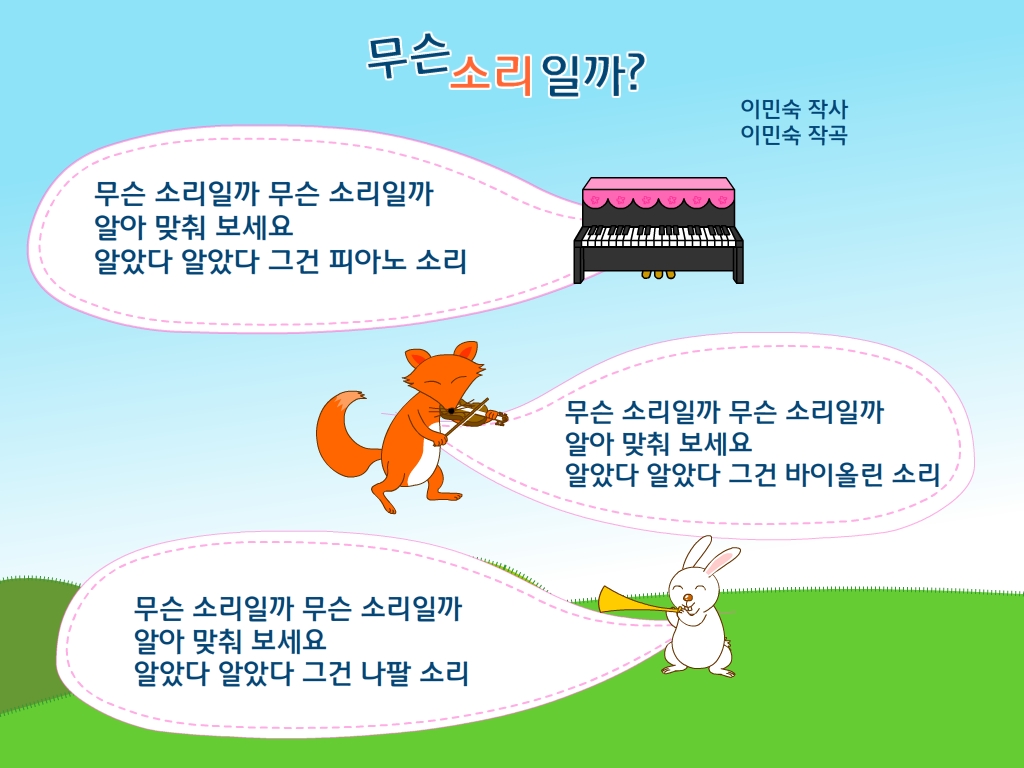 무슨 소리일까?

이민숙 작사
이민숙 작곡

무슨 소리일까 무슨 소리일까
알아 맞춰 보세요
알았다 알았다 그건 피아노 소리

무슨 소리일까 무슨 소리일까
알아 맞춰 보세요
알았다 알았다 그건 바이올린 소리

무슨 소리일까 무슨 소리일까
알아 맞춰 보세요
알았다 알았다 그건 나팔 소리